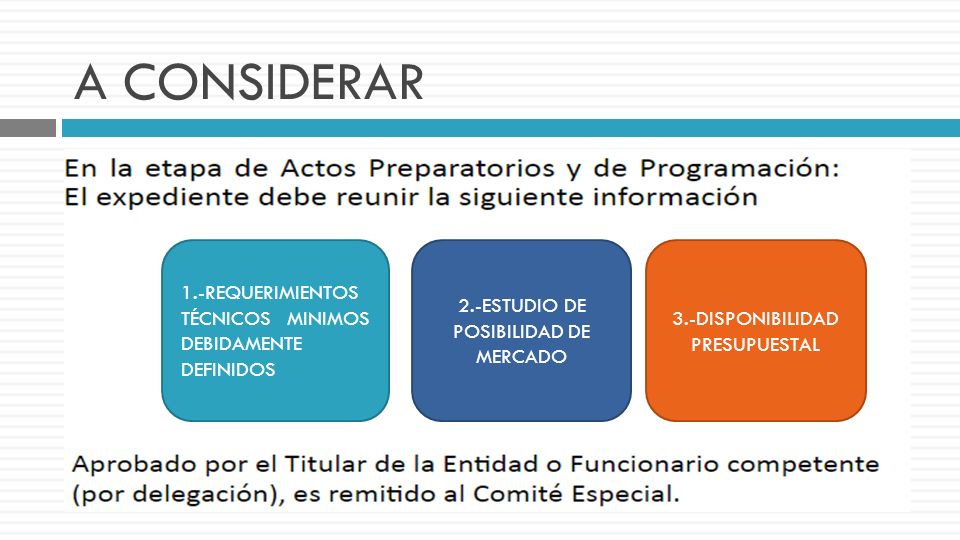 A CONSIDERAR

En la etapa de Actos Preparatorios y de Programación: El expediente debe reunir la siguiente información

1.-REQUERIMIENTOS TÉCNICOS MINIMOS DEBIDAMENTE DEFINIDOS

2.-ESTUDIO DE POSIBILIDAD DE MERCADO

3.-DISPONIBILIDAD PRESUPUESTAL

Aprobado por el Titular de la Entidad o Funcionario competente (por delegación), es remitido al Comité Especial.